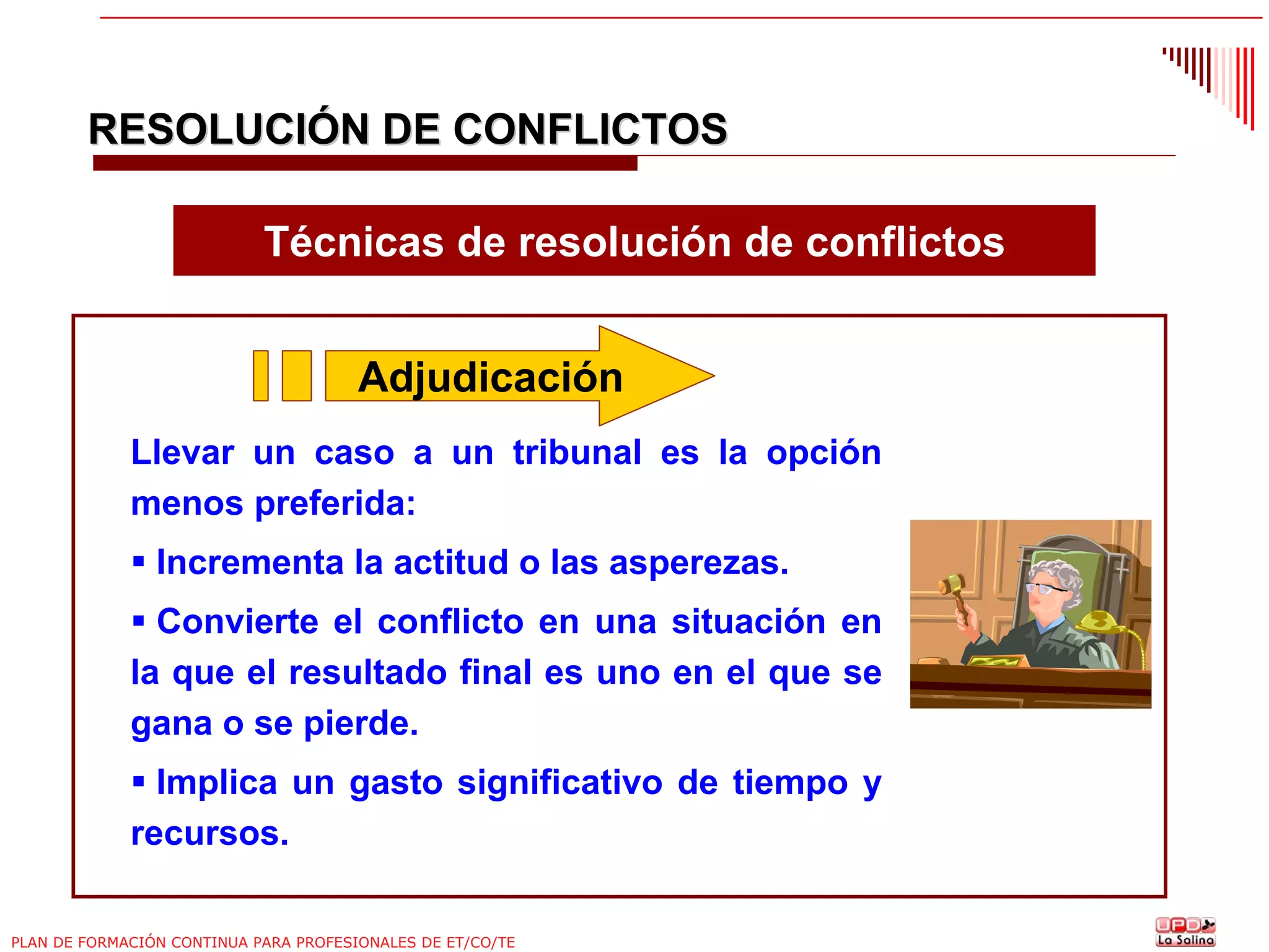 RESOLUCIÓN DE CONFLICTOS

Técnicas de resolución de conflictos

Adjudicación

Llevar un caso a un tribunal es la opción menos preferida:

▪ Incrementa la actitud o las asperezas.

▪ Convierte el conflicto en una situación en la que el resultado final es uno en el que se gana o se pierde.

▪ Implica un gasto significativo de tiempo y recursos.

PLAN DE FORMACIÓN CONTINUA PARA PROFESIONALES DE ET/CO/TE

UPD La Salina